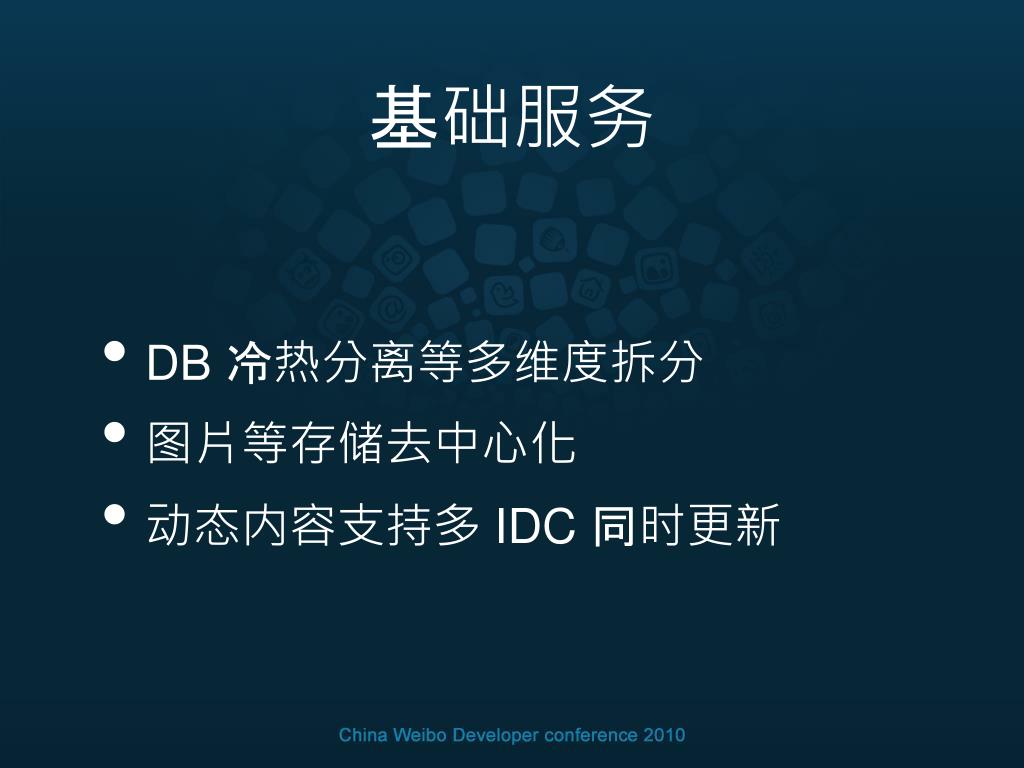 基础服务

• DB 冷热分离等多维度拆分
• 图片等存储去中心化
• 动态内容支持多 IDC 同时更新

China Weibo Developer conference 2010